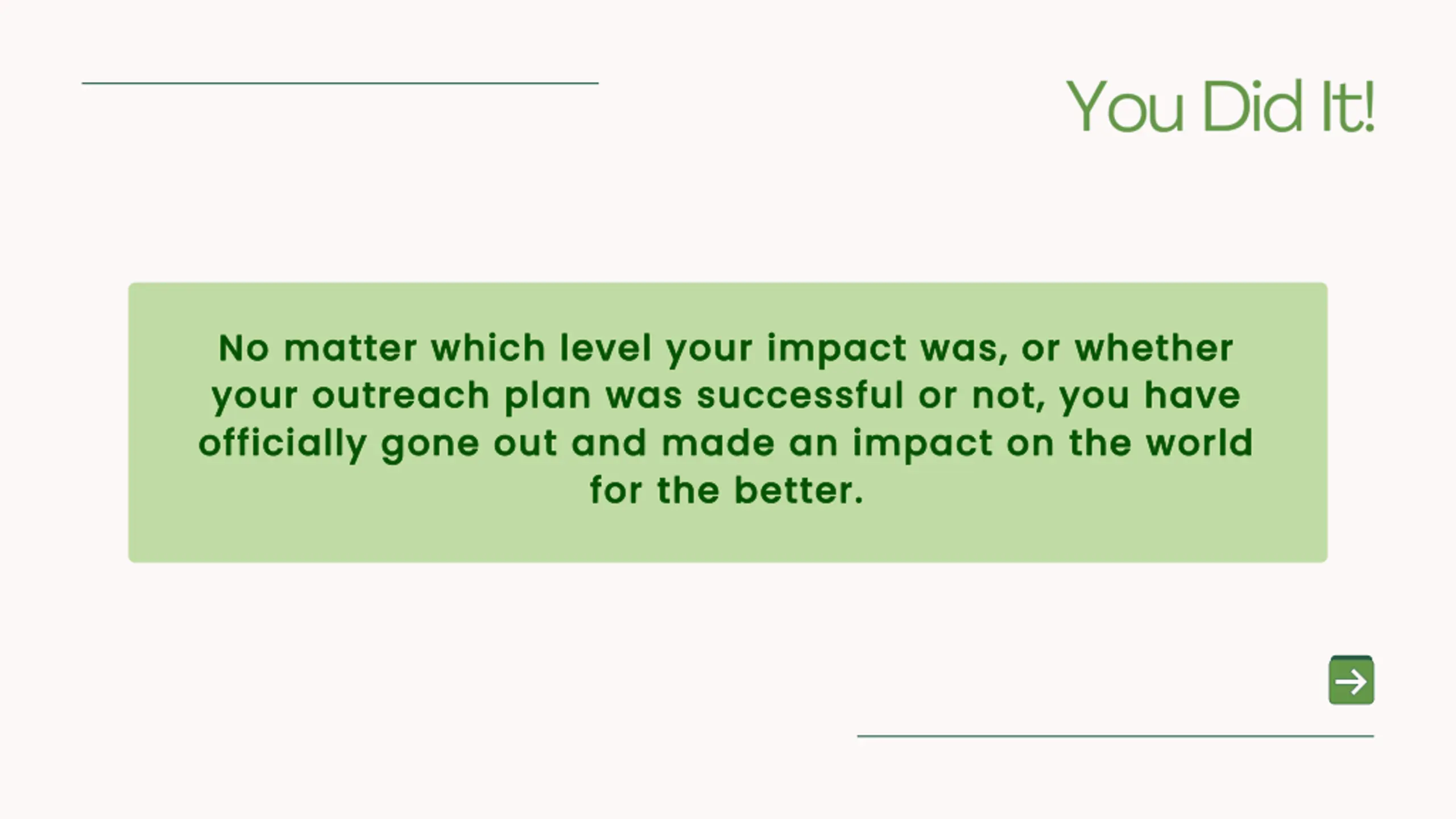 You Did It!

No matter which level your impact was, or whether your outreach plan was successful or not, you have officially gone out and made an impact on the world for the better.